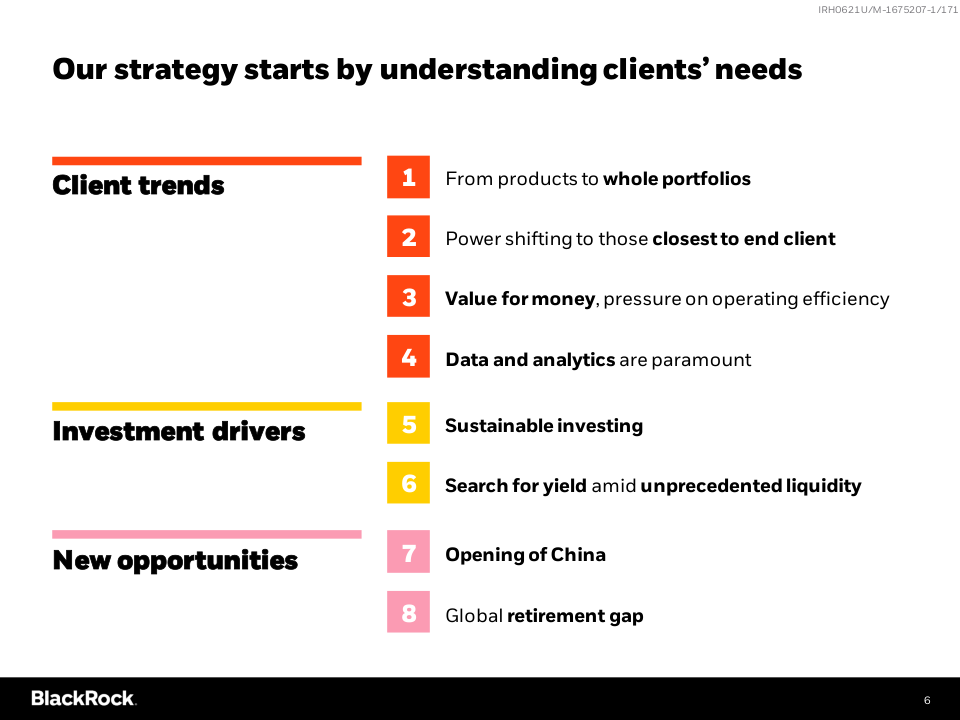 IRH0621U/M-1675207-1/171

Our strategy starts by understanding clients' needs

Client trends

1 From products to whole portfolios

2 Power shifting to those closest to end client

3 Value for money, pressure on operating efficiency

4 Data and analytics are paramount

Investment drivers

5 Sustainable investing

6 Search for yield amid unprecedented liquidity

New opportunities

7 Opening of China

8 Global retirement gap

BlackRock.

6